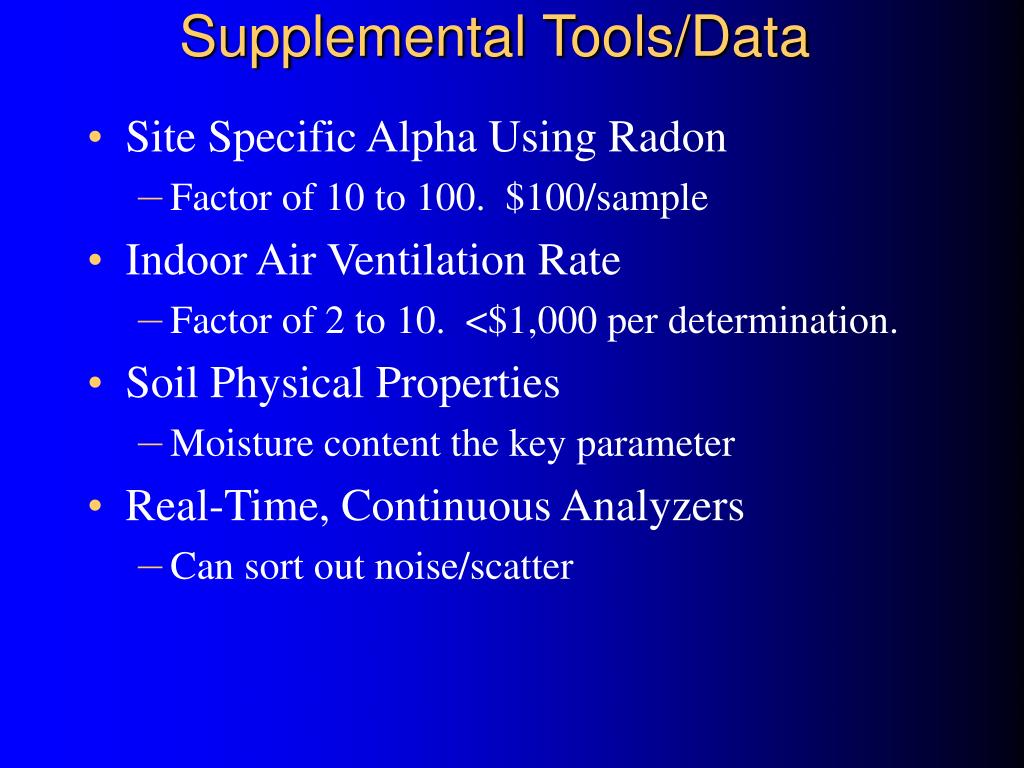 Supplemental Tools/Data

• Site Specific Alpha Using Radon
– Factor of 10 to 100. \$100/sample
• Indoor Air Ventilation Rate
– Factor of 2 to 10. <\$1,000 per determination.
• Soil Physical Properties
– Moisture content the key parameter
• Real-Time, Continuous Analyzers
– Can sort out noise/scatter